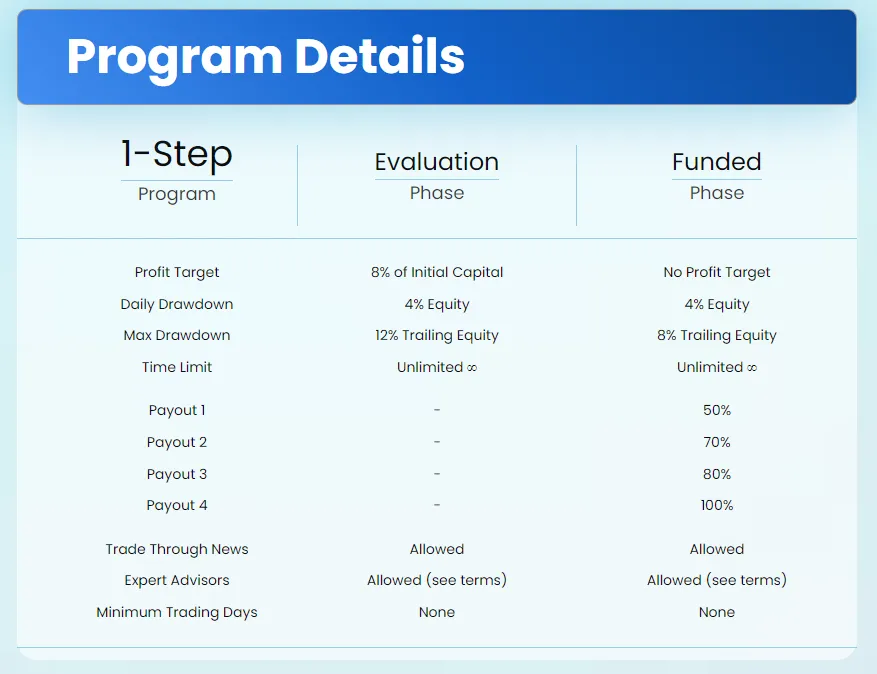 Program Details

| 1-Step Program | Evaluation Phase | Funded Phase |
|---|---|---|
| Profit Target | 8% of Initial Capital | No Profit Target |
| Daily Drawdown | 4% Equity | 4% Equity |
| Max Drawdown | 12% Trailing Equity | 8% Trailing Equity |
| Time Limit | Unlimited ∞ | Unlimited ∞ |
| Payout 1 | - | 50% |
| Payout 2 | - | 70% |
| Payout 3 | - | 80% |
| Payout 4 | - | 100% |
| Trade Through News | Allowed | Allowed |
| Expert Advisors | Allowed (see terms) | Allowed (see terms) |
| Minimum Trading Days | None | None |